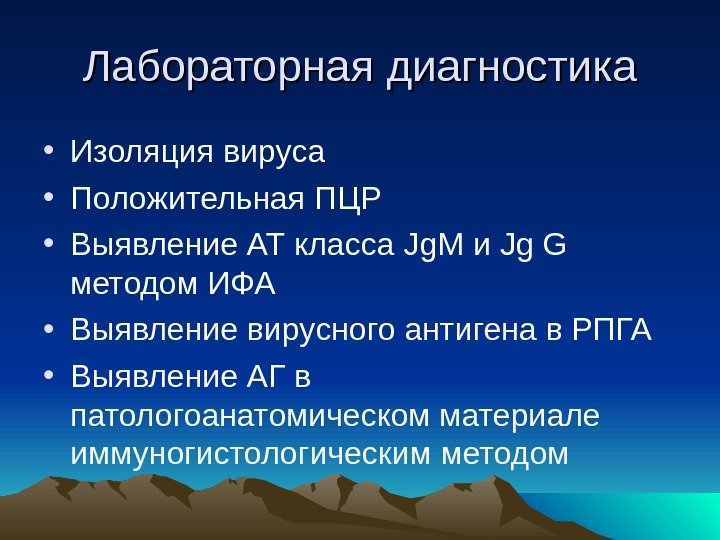 Лабораторная диагностика

• Изоляция вируса
• Положительная ПЦР
• Выявление АТ класса JgM и Jg G методом ИФА
• Выявление вирусного антигена в РПГА
• Выявление АГ в патологоанатомическом материале иммуногистологическим методом